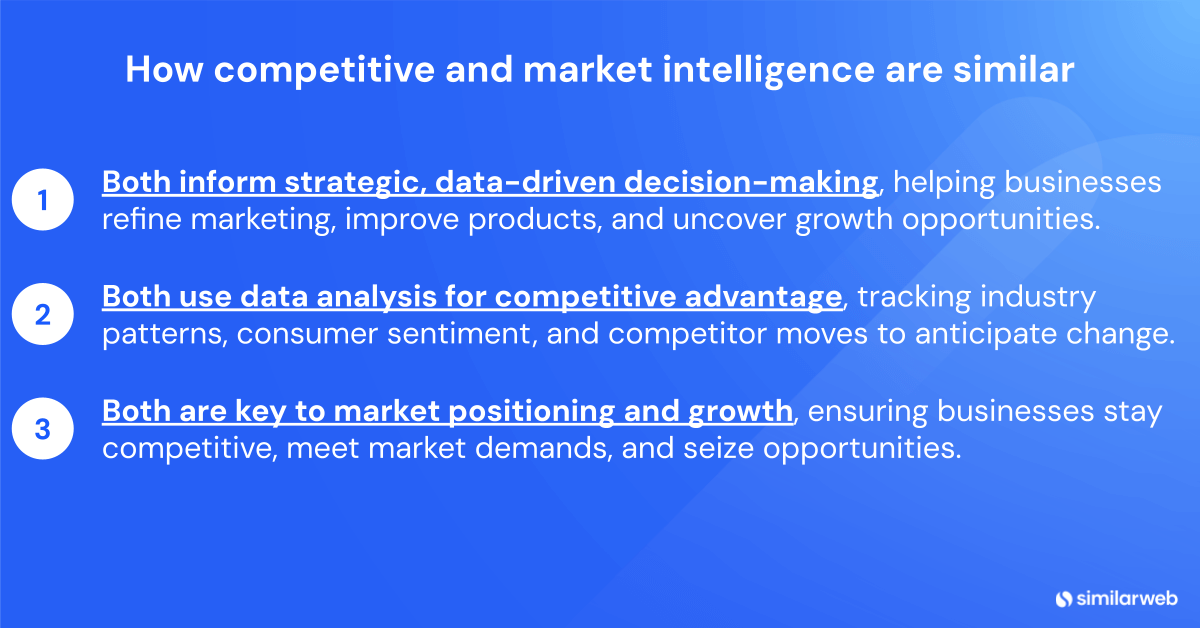 How competitive and market intelligence are similar

1 Both inform strategic, data-driven decision-making, helping businesses refine marketing, improve products, and uncover growth opportunities.

2 Both use data analysis for competitive advantage, tracking industry patterns, consumer sentiment, and competitor moves to anticipate change.

3 Both are key to market positioning and growth, ensuring businesses stay competitive, meet market demands, and seize opportunities.

similarweb